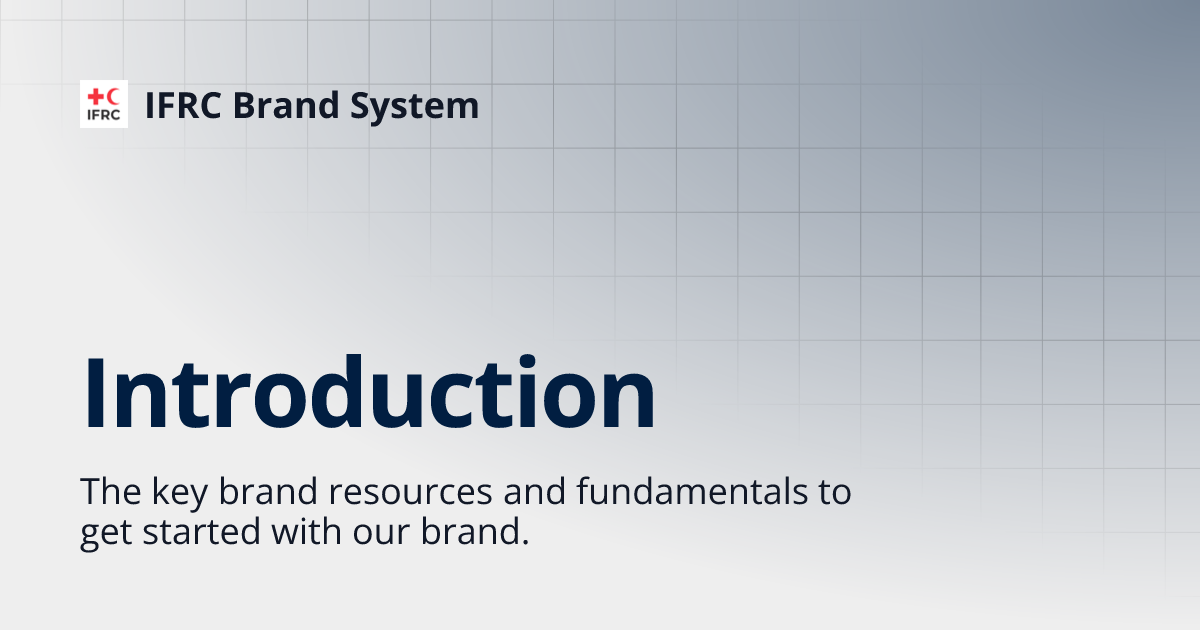 IFRC

IFRC Brand System

Introduction

The key brand resources and fundamentals to get started with our brand.